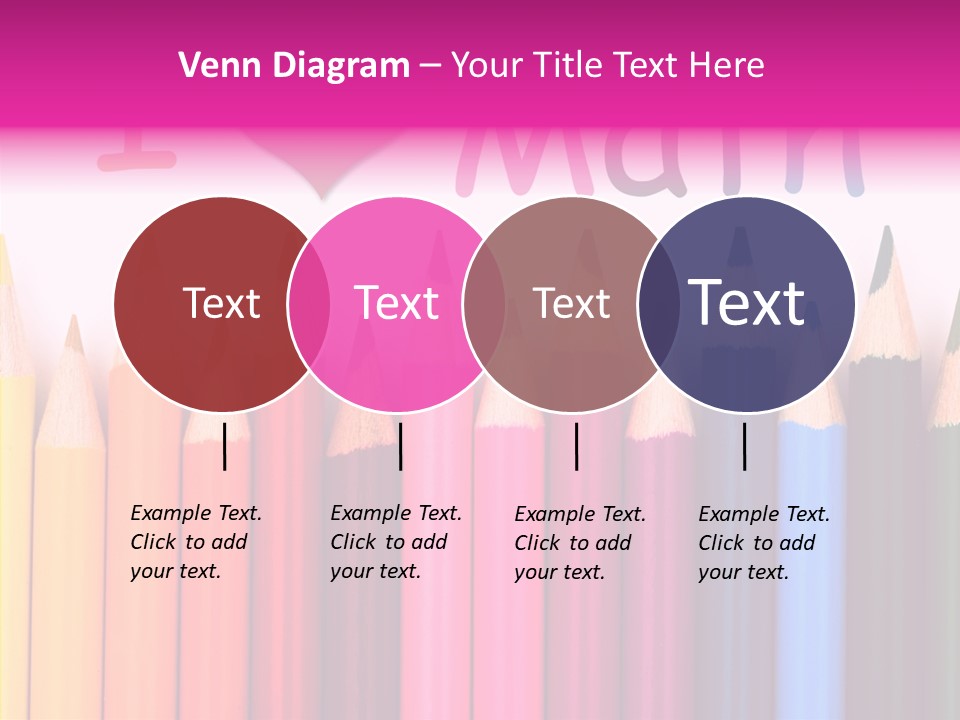 Venn Diagram – Your Title Text Here

I Math

Text

Text

Text

Text

Example Text. Click to add your text.

Example Text. Click to add your text.

Example Text. Click to add your text.

Example Text. Click to add your text.